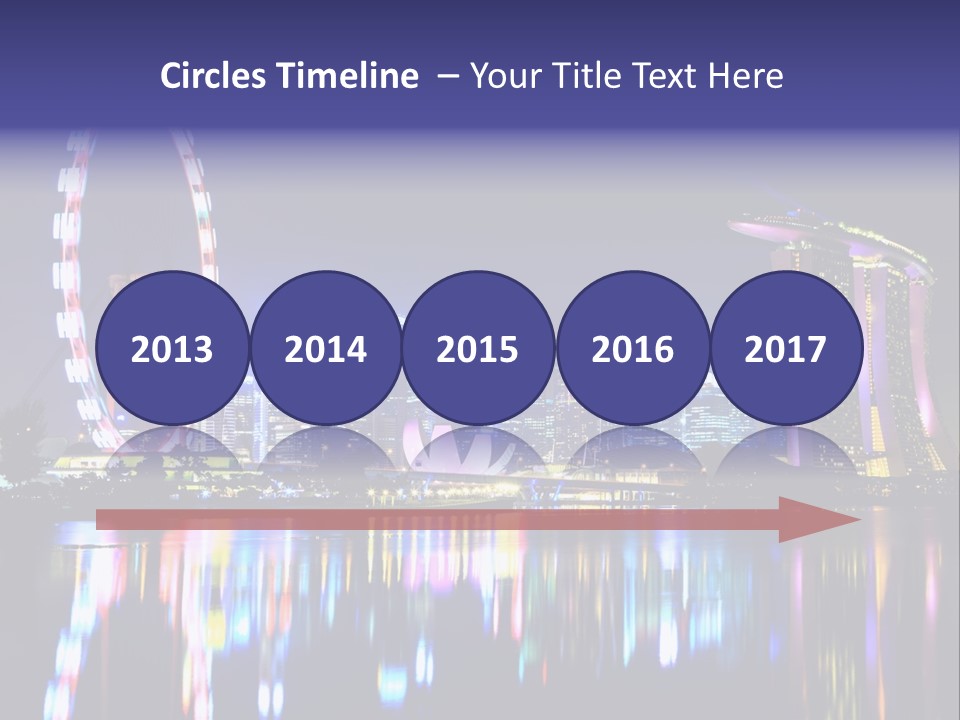 Circles Timeline – Your Title Text Here

2013

2014

2015

2016

2017